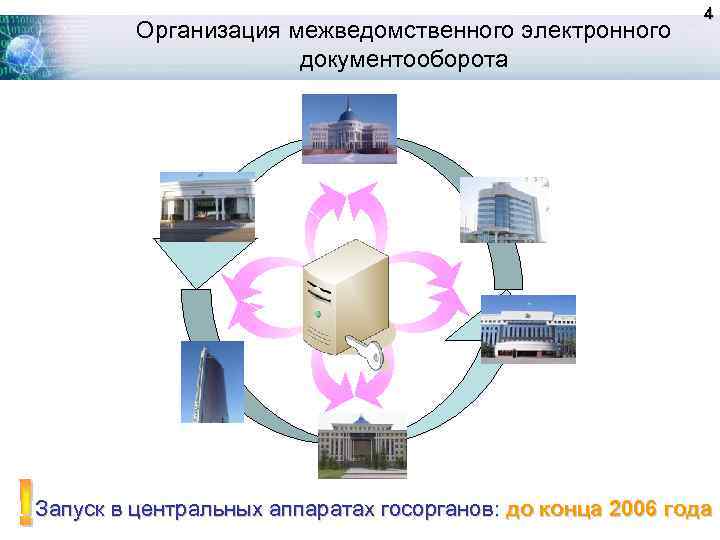 4

Организация межведомственного электронного документооборота

! Запуск в центральных аппаратах госорганов: до конца 2006 года